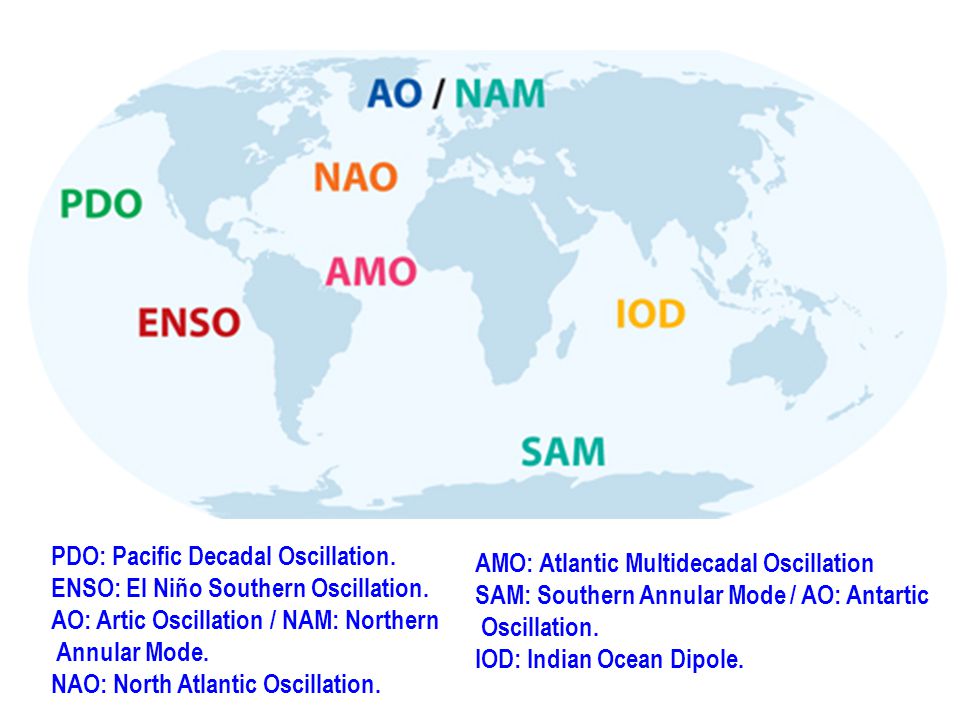 AO / NAM

NAO

PDO

AMO

ENSO

IOD

SAM

PDO: Pacific Decadal Oscillation.
ENSO: El Niño Southern Oscillation.
AO: Artic Oscillation / NAM: Northern Annular Mode.
NAO: North Atlantic Oscillation.

AMO: Atlantic Multidecadal Oscillation
SAM: Southern Annular Mode / AO: Antartic Oscillation.
IOD: Indian Ocean Dipole.